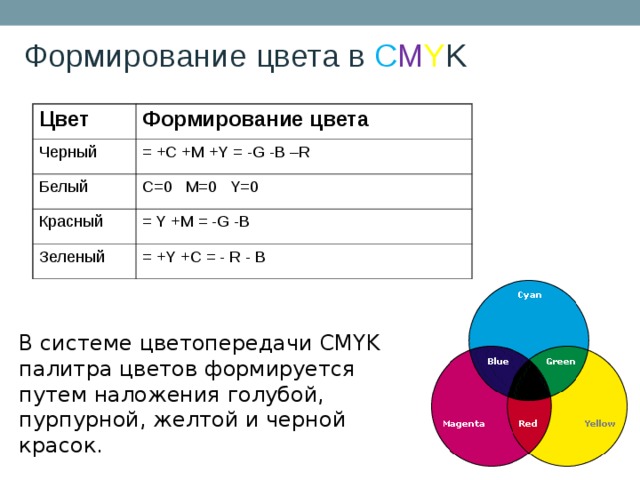 Формирование цвета в CMYK

| Цвет | Формирование цвета |
|---|---|
| Черный | = +C +M +Y = -G -B –R |
| Белый | C=0 M=0 Y=0 |
| Красный | = Y +M = -G -B |
| Зеленый | = +Y +C = - R - B |

В системе цветопередачи CMYK палитра цветов формируется путем наложения голубой, пурпурной, желтой и черной красок.

Cyan
Blue
Green
Magenta
Red
Yellow